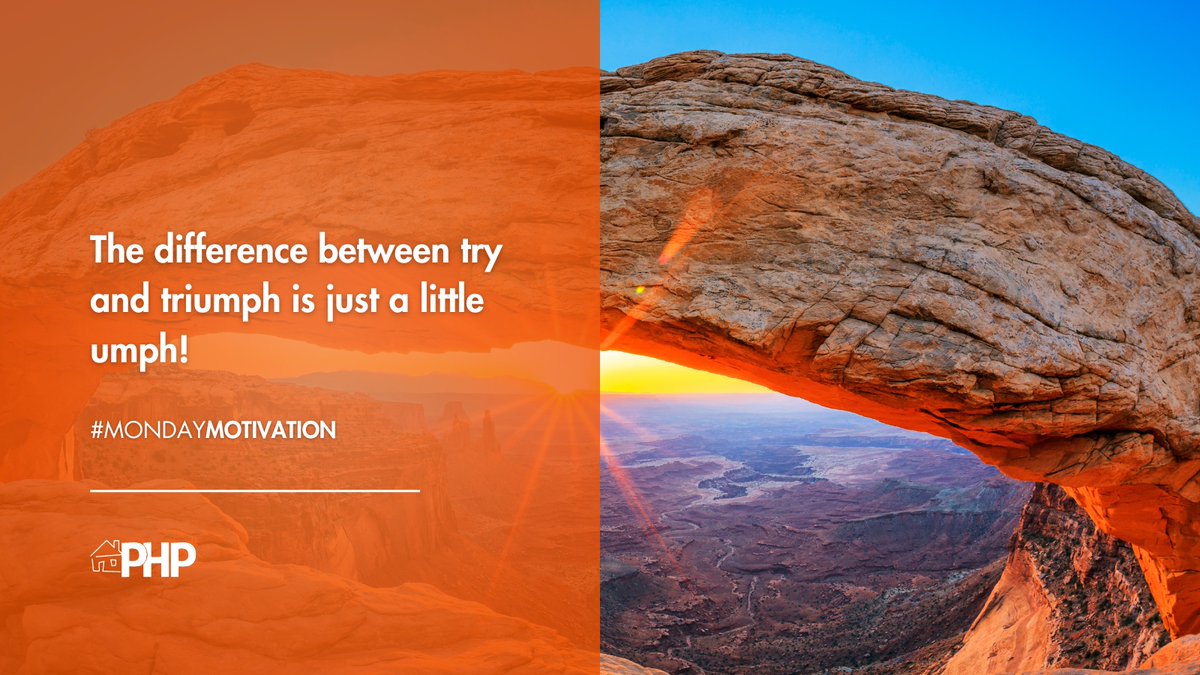 The difference between try and triumph is just a little umph!

#MONDAYMOTIVATION

PHP